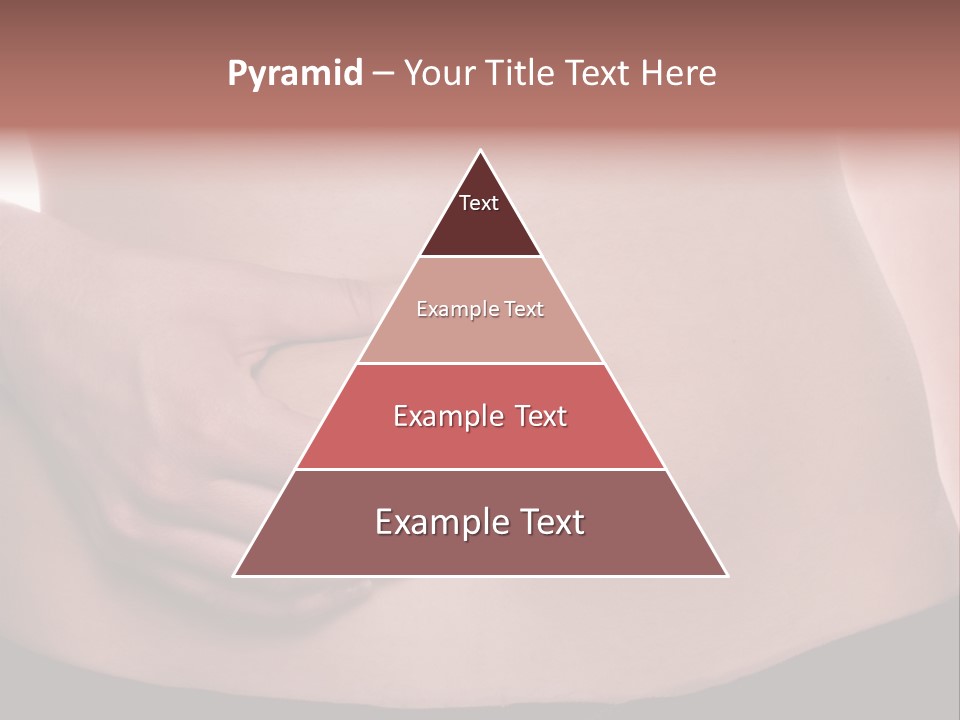 Pyramid – Your Title Text Here

Text

Example Text

Example Text

Example Text